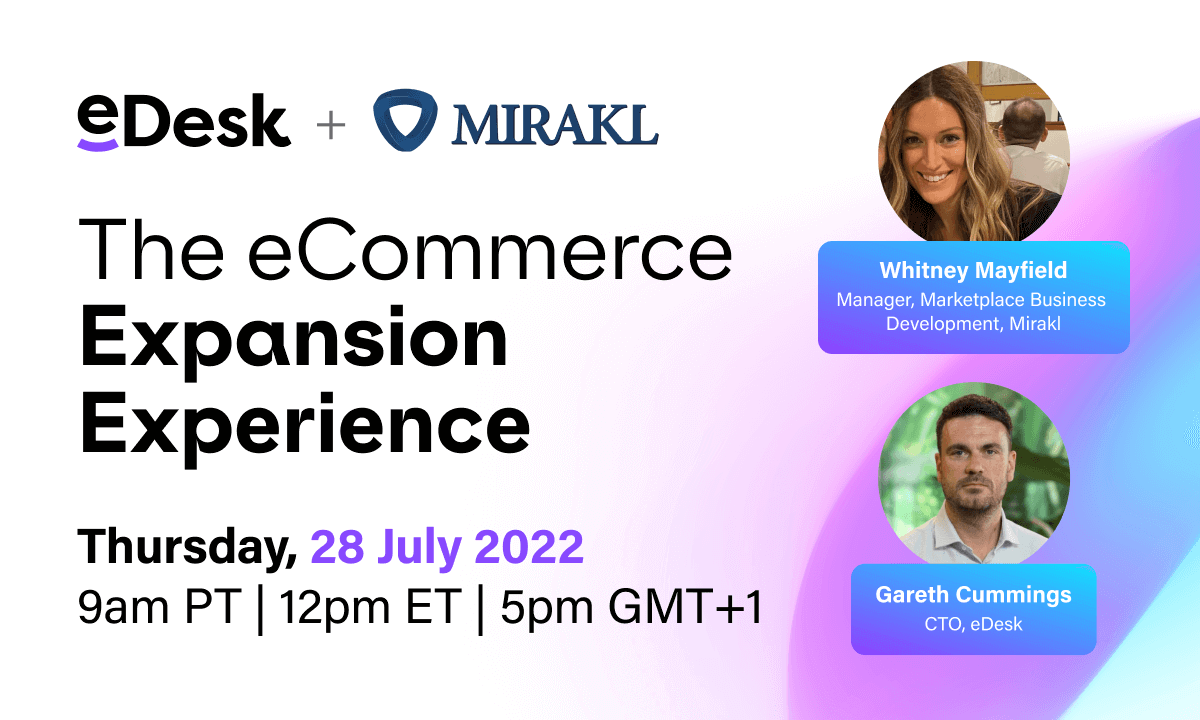 eDesk + MIRAKL

The eCommerce
Expansion
Experience

Thursday, 28 July 2022
9am PT | 12pm ET | 5pm GMT+1

Whitney Mayfield
Manager, Marketplace Business Development, Mirakl

Gareth Cummings
CTO, eDesk